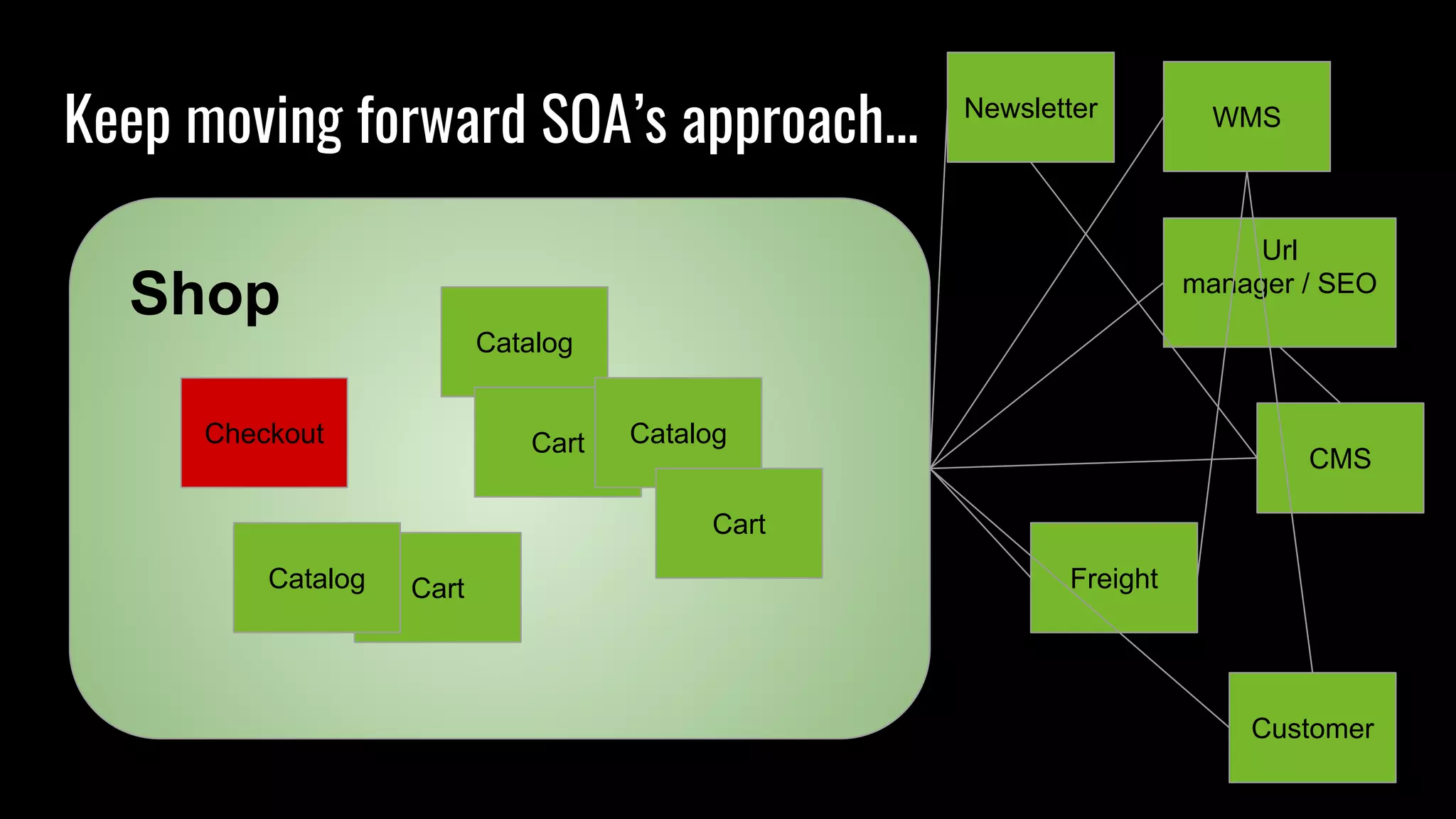 Keep moving forward SOA's approach...

Shop

Checkout

Catalog

Cart

Catalog

Cart

Catalog

Cart

Newsletter

WMS

Url manager / SEO

CMS

Freight

Customer